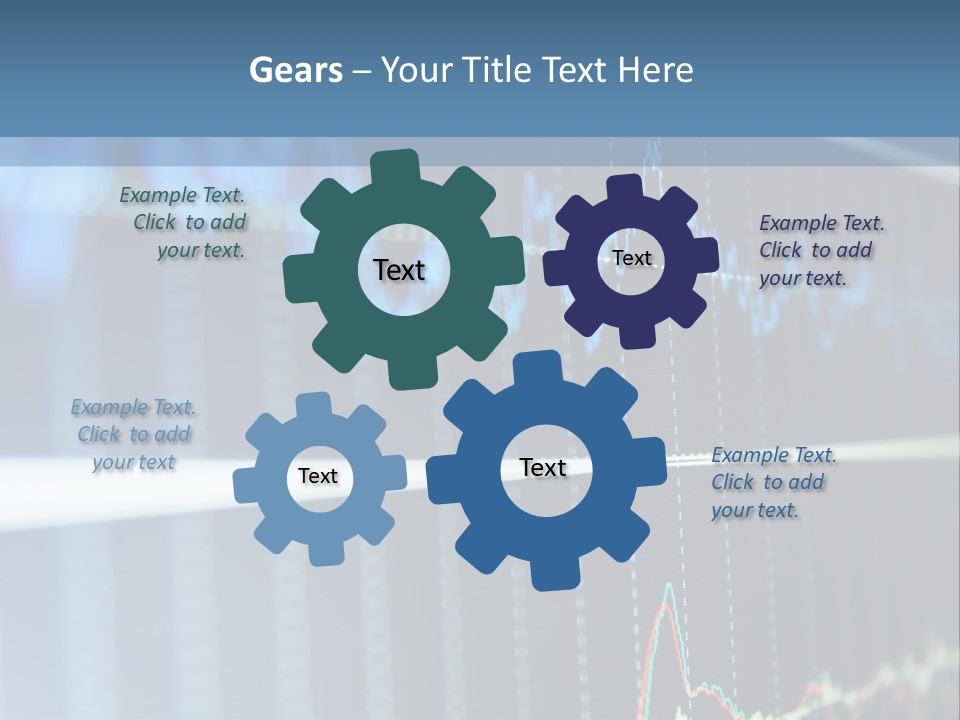 Gears – Your Title Text Here

Example Text. Click to add your text.

Text

Text

Example Text. Click to add your text.

Example Text. Click to add your text

Text

Text

Example Text. Click to add your text.